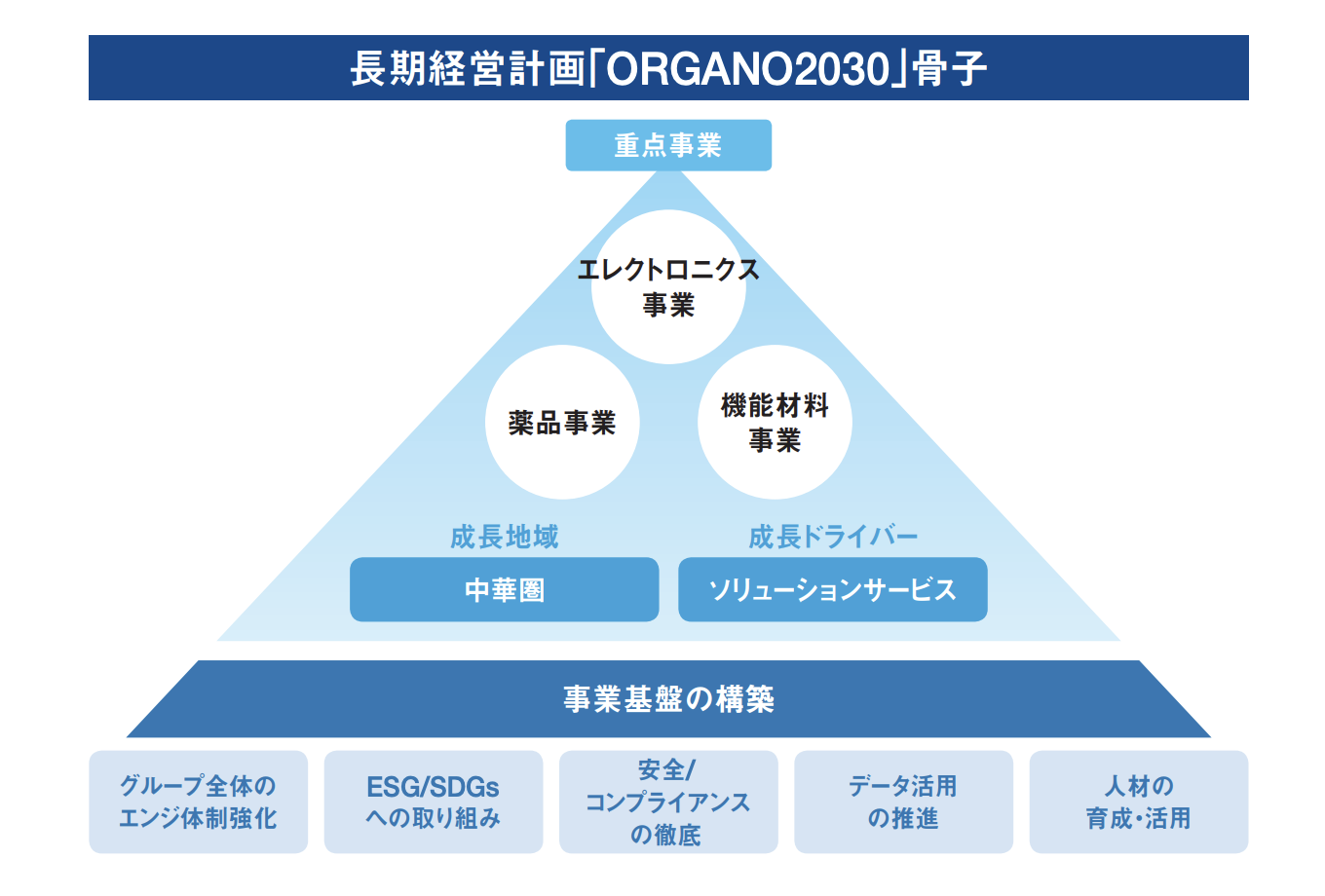 長期経営計画「ORGANO2030」骨子

重点事業

エレクトロニクス事業

薬品事業

機能材料事業

成長地域

中華圏

成長ドライバー

ソリューションサービス

事業基盤の構築

グループ全体のエンジ体制強化

ESG/SDGsへの取り組み

安全/コンプライアンスの徹底

データ活用の推進

人材の育成・活用